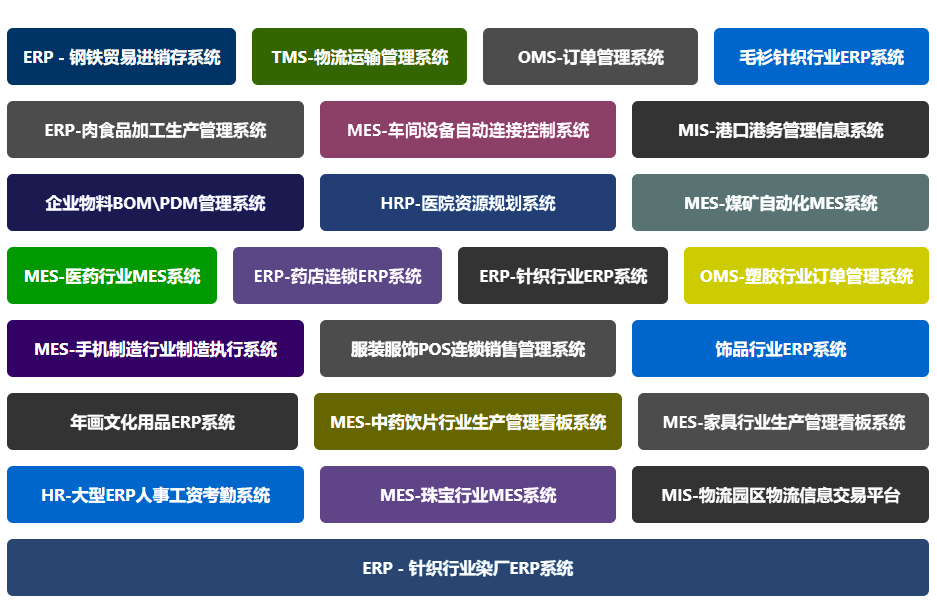 ERP - 钢铁贸易进销存系统

TMS-物流运输管理系统

OMS-订单管理系统

毛衫针织行业ERP系统

ERP-肉食品加工生产管理系统

MES-车间设备自动连接控制系统

MIS-港口港务管理信息系统

企业物料BOM\PDM管理系统

HRP-医院资源规划系统

MES-煤矿自动化MES系统

MES-医药行业MES系统

ERP-药店连锁ERP系统

ERP-针织行业ERP系统

OMS-塑胶行业订单管理系统

MES-手机制造行业制造执行系统

服装服饰POS连锁销售管理系统

饰品行业ERP系统

年画文化用品ERP系统

MES-中药饮片行业生产管理看板系统

MES-家具行业生产管理看板系统

HR-大型ERP人事工资考勤系统

MES-珠宝行业MES系统

MIS-物流园区物流信息交易平台

ERP - 针织行业染厂ERP系统